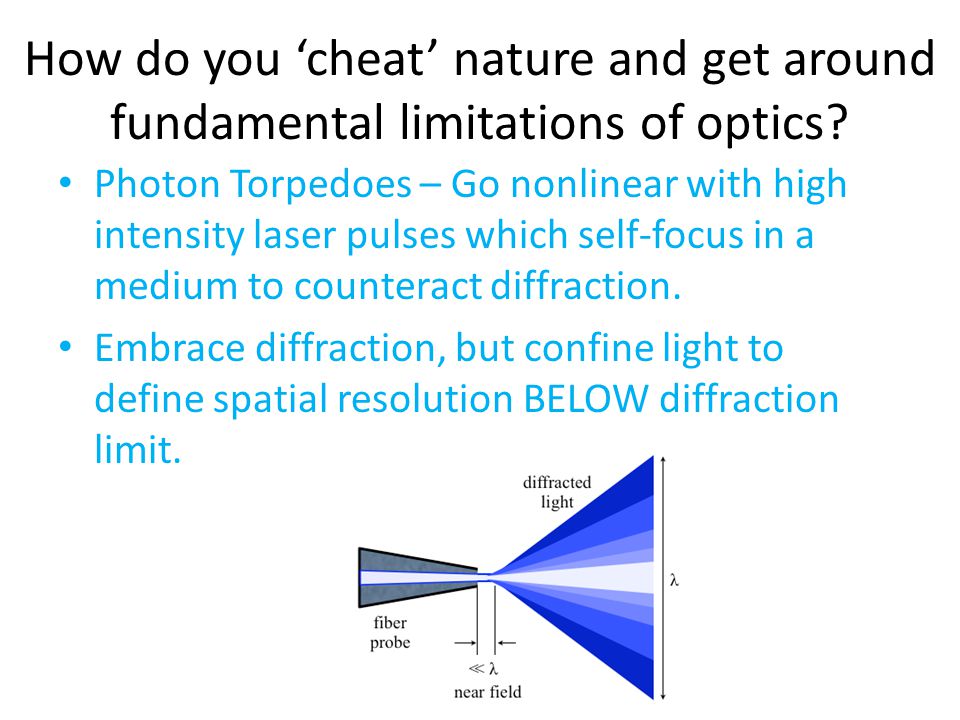 How do you ‘cheat’ nature and get around fundamental limitations of optics?

• Photon Torpedoes – Go nonlinear with high intensity laser pulses which self-focus in a medium to counteract diffraction.

• Embrace diffraction, but confine light to define spatial resolution BELOW diffraction limit.

diffracted light

$\lambda$

fiber probe

$\ll \lambda$

near field